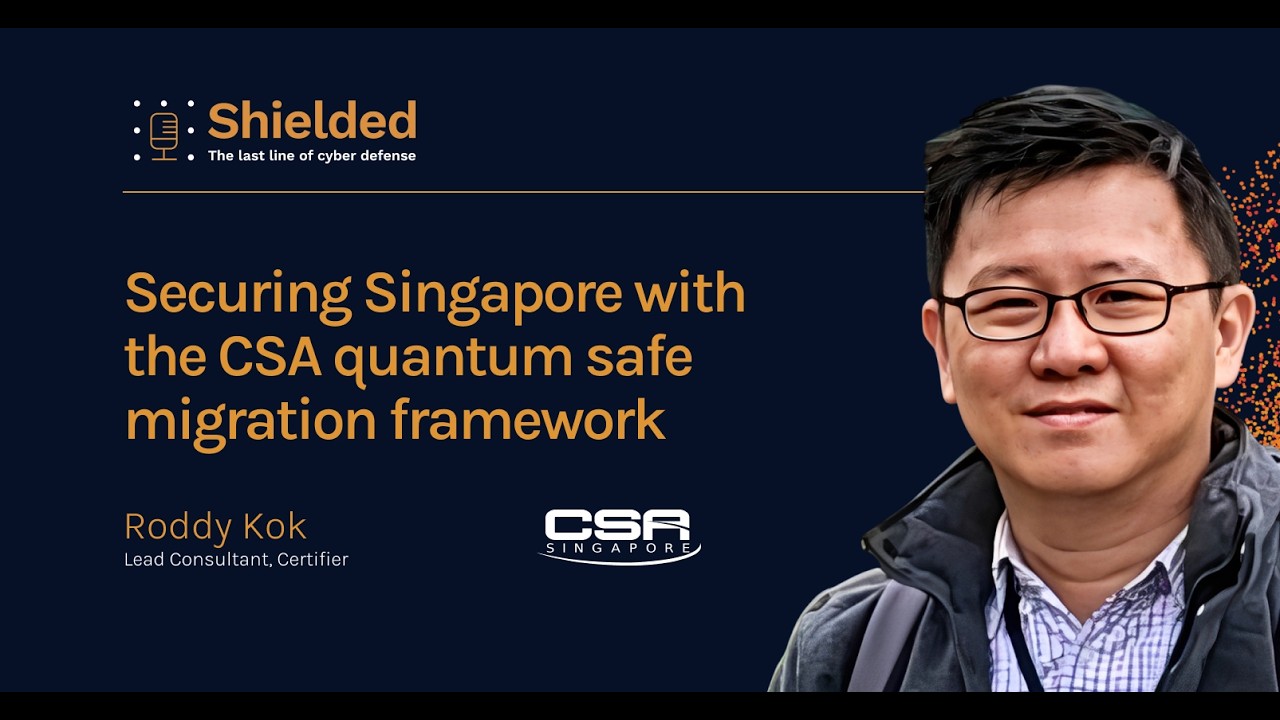 Shielded
The last line of cyber defense

Securing Singapore with the CSA quantum safe migration framework

Roddy Kok
Lead Consultant, Certifier

CSA
SINGAPORE